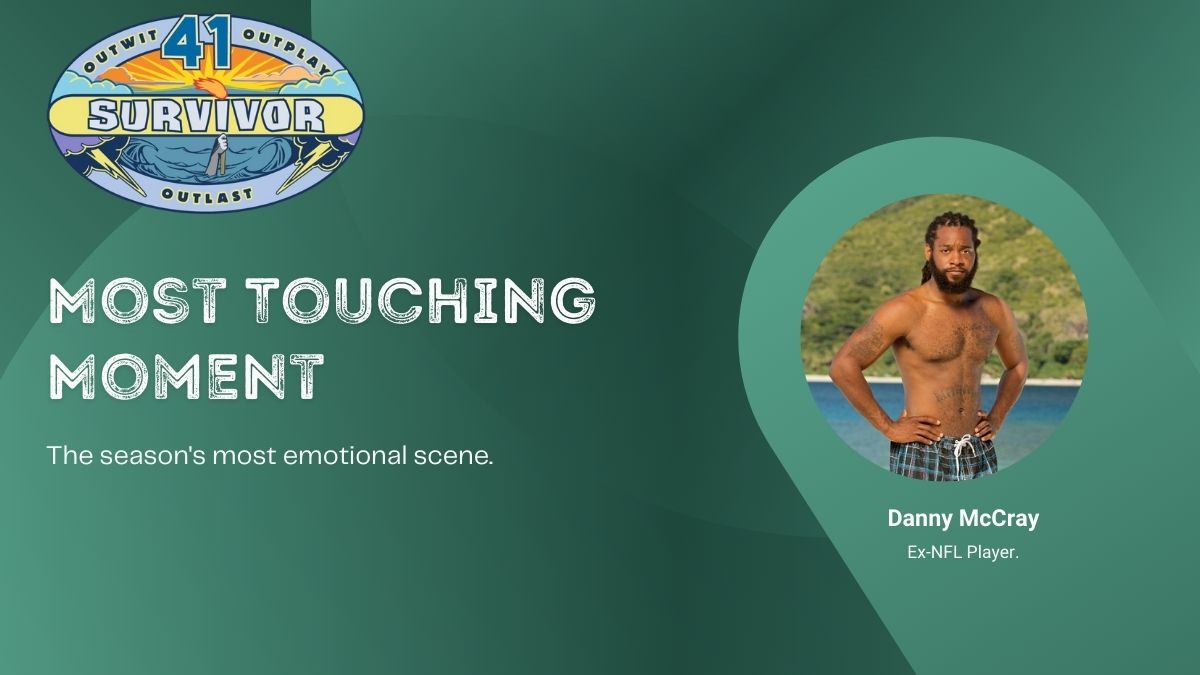 41
OUTWIT OUTPLAY
SURVIVOR
OUTLAST

MOST TOUCHING MOMENT

The season's most emotional scene.

Danny McCray
Ex-NFL Player.